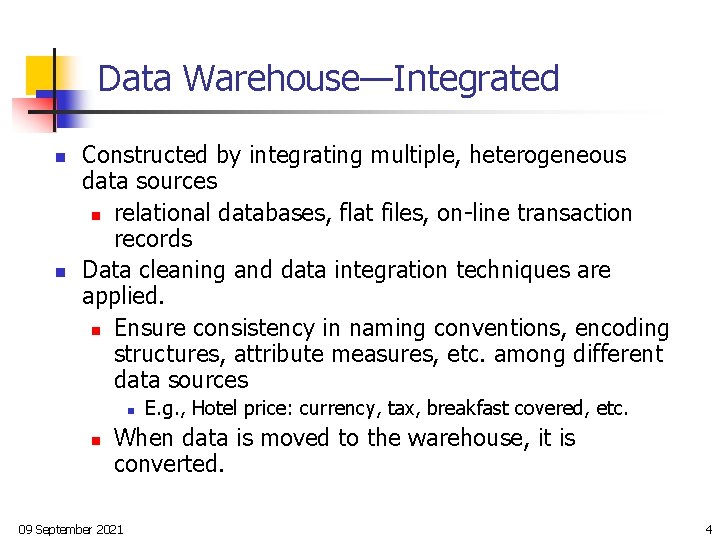 Data Warehouse—Integrated

- Constructed by integrating multiple, heterogeneous data sources
  - relational databases, flat files, on-line transaction records
- Data cleaning and data integration techniques are applied.
  - Ensure consistency in naming conventions, encoding structures, attribute measures, etc. among different data sources
    - E.g., Hotel price: currency, tax, breakfast covered, etc.
  - When data is moved to the warehouse, it is converted.

09 September 2021

4